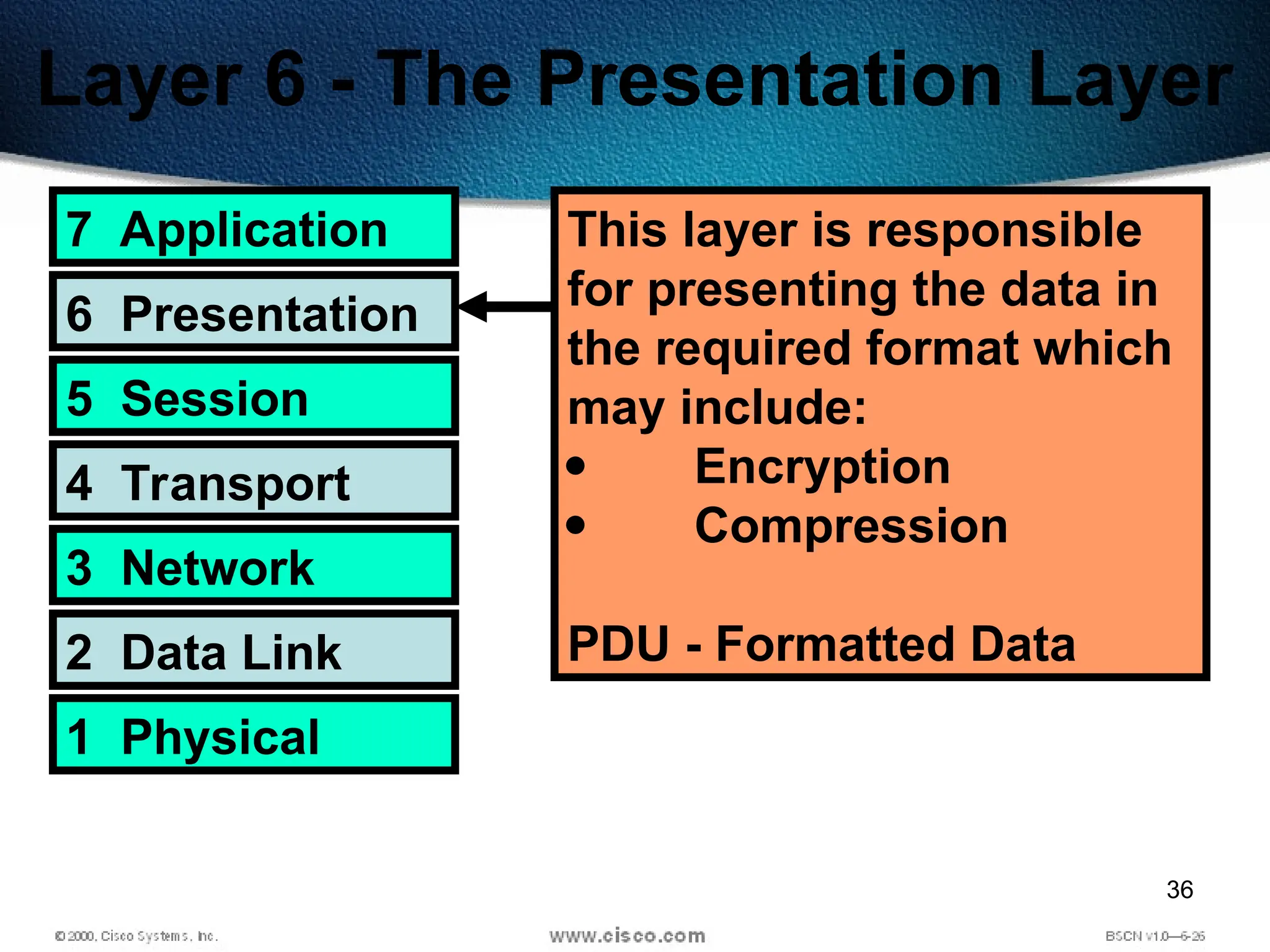 Layer 6 - The Presentation Layer

7 Application
6 Presentation
5 Session
4 Transport
3 Network
2 Data Link
1 Physical

This layer is responsible for presenting the data in the required format which may include:
• Encryption
• Compression

PDU - Formatted Data

36

© 2000, Cisco Systems, Inc.
www.cisco.com
BSCN v1.0—6-26